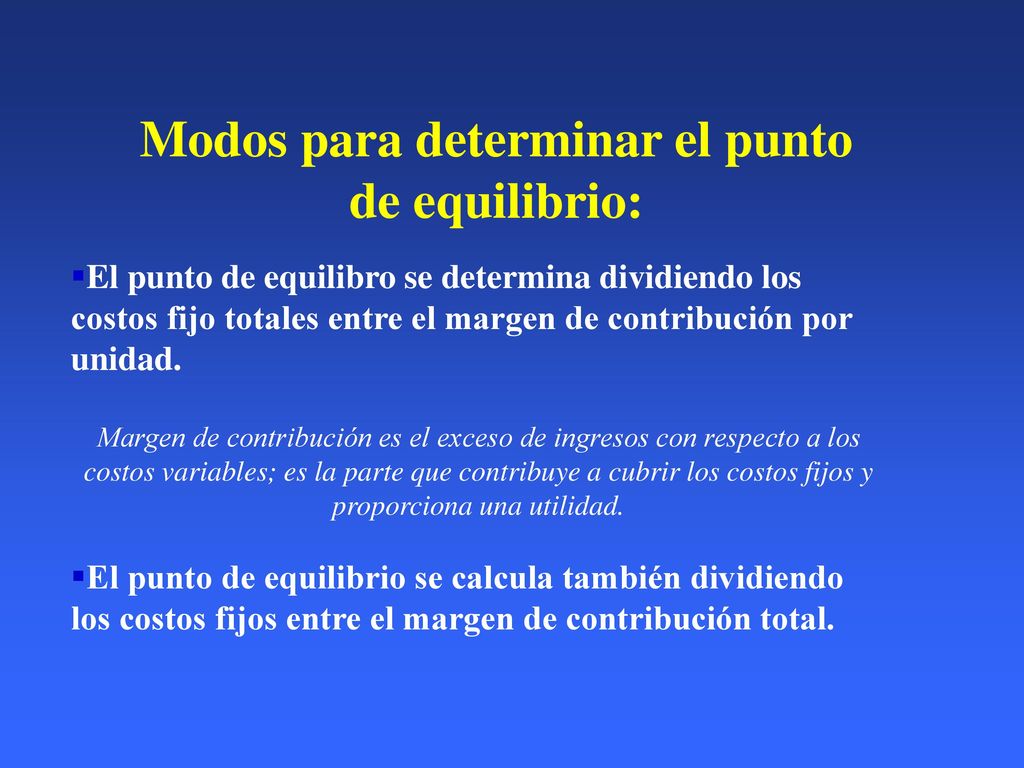 Modos para determinar el punto de equilibrio:

▪El punto de equilibro se determina dividiendo los costos fijo totales entre el margen de contribución por unidad.

Margen de contribución es el exceso de ingresos con respecto a los costos variables; es la parte que contribuye a cubrir los costos fijos y proporciona una utilidad.

▪El punto de equilibrio se calcula también dividiendo los costos fijos entre el margen de contribución total.